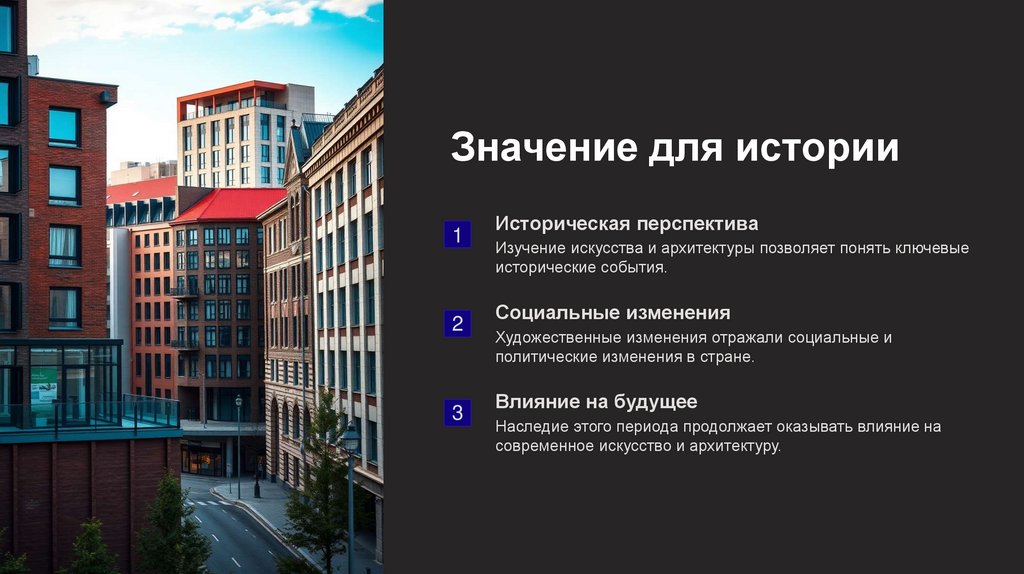 Значение для истории

1

Историческая перспектива

Изучение искусства и архитектуры позволяет понять ключевые исторические события.

2

Социальные изменения

Художественные изменения отражали социальные и политические изменения в стране.

3

Влияние на будущее

Наследие этого периода продолжает оказывать влияние на современное искусство и архитектуру.